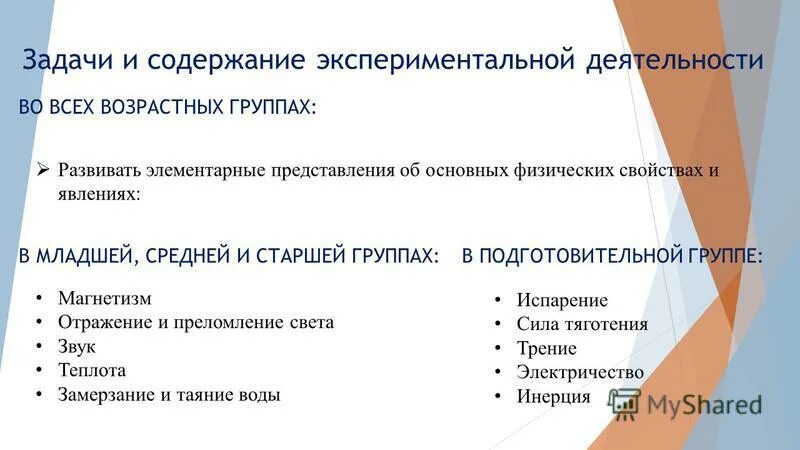 Задачи и содержание экспериментальной деятельности

ВО ВСЕХ ВОЗРАСТНЫХ ГРУППАХ:

➢ Развивать элементарные представления об основных физических свойствах и явлениях:

В МЛАДШЕЙ, СРЕДНЕЙ И СТАРШЕЙ ГРУППАХ:

• Магнетизм
• Отражение и преломление света
• Звук
• Теплота
• Замерзание и таяние воды

В ПОДГОТОВИТЕЛЬНОЙ ГРУППЕ:

• Испарение
• Сила тяготения
• Трение
• Электричество
• Инерция

MyShared